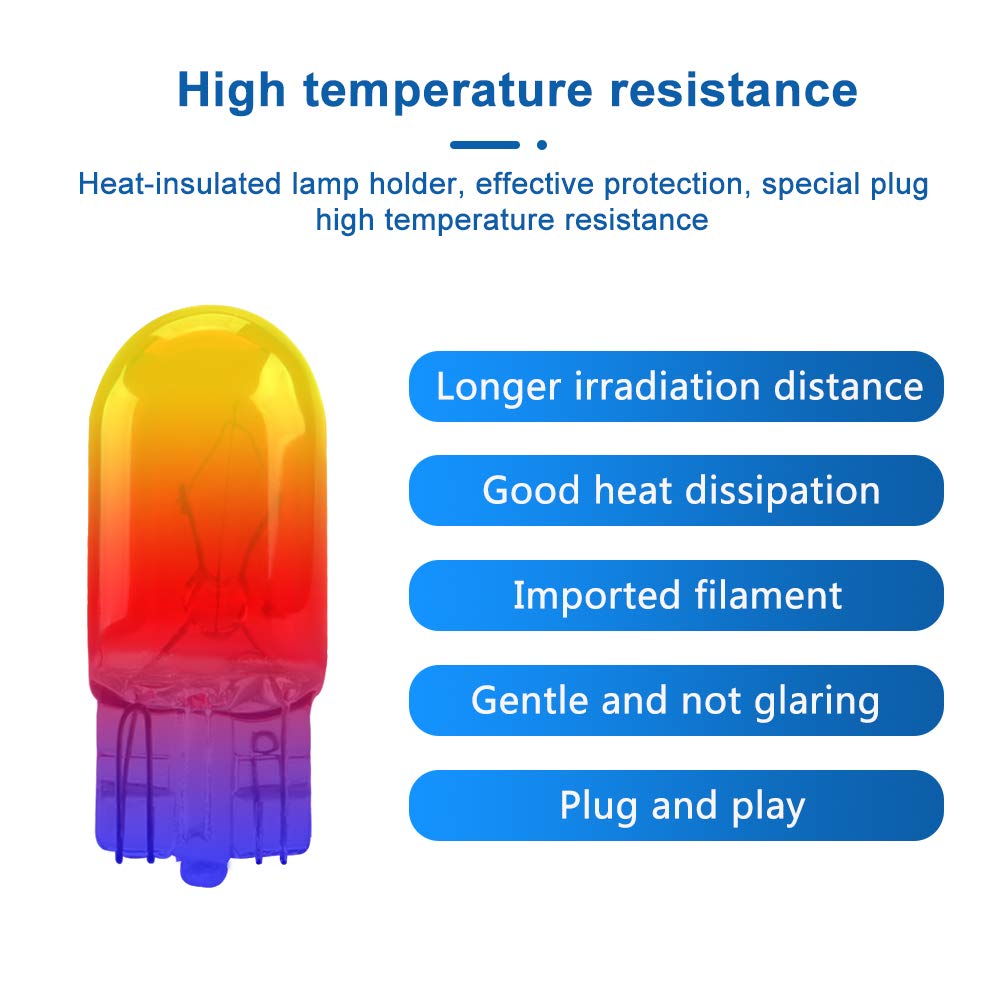 High temperature resistance

Heat-insulated lamp holder, effective protection, special plug high temperature resistance

Longer irradiation distance

Good heat dissipation

Imported filament

Gentle and not glaring

Plug and play